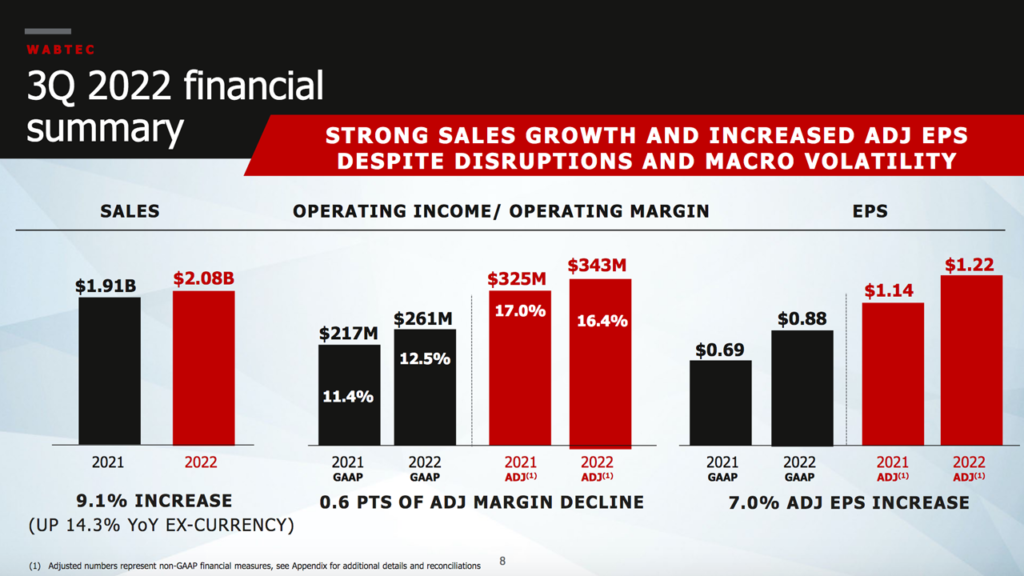 WABTEC

3Q 2022 financial summary

STRONG SALES GROWTH AND INCREASED ADJ EPS DESPITE DISRUPTIONS AND MACRO VOLATILITY

SALES

$1.91B
$2.08B

2021
2022

9.1% INCREASE
(UP 14.3% YoY EX-CURRENCY)

OPERATING INCOME/ OPERATING MARGIN

$217M
11.4%
$261M
12.5%
$325M
17.0%
$343M
16.4%

2021 GAAP
2022 GAAP
2021 ADJ$^{(1)}$
2022 ADJ$^{(1)}$

0.6 PTS OF ADJ MARGIN DECLINE

EPS

$0.69
$0.88
$1.14
$1.22

2021 GAAP
2022 GAAP
2021 ADJ$^{(1)}$
2022 ADJ$^{(1)}$

7.0% ADJ EPS INCREASE

(1) Adjusted numbers represent non-GAAP financial measures, see Appendix for additional details and reconciliations

8